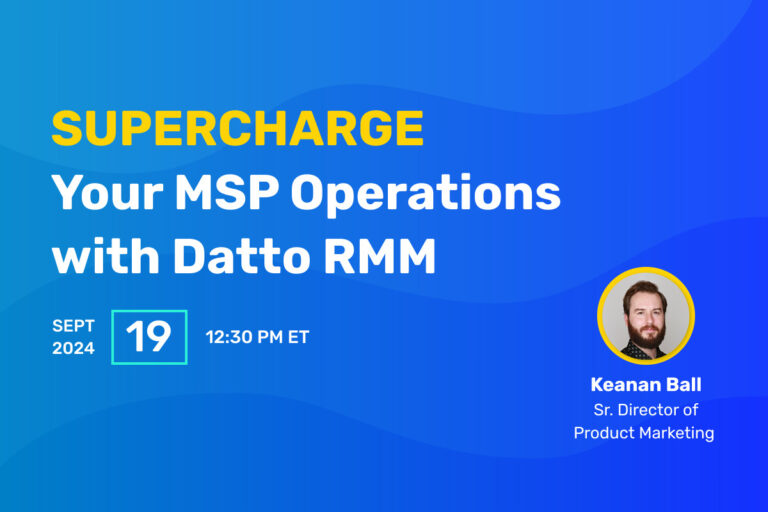 SUPERCHARGE
Your MSP Operations with Datto RMM

SEPT 2024 19 12:30 PM ET

Keanan Ball
Sr. Director of Product Marketing